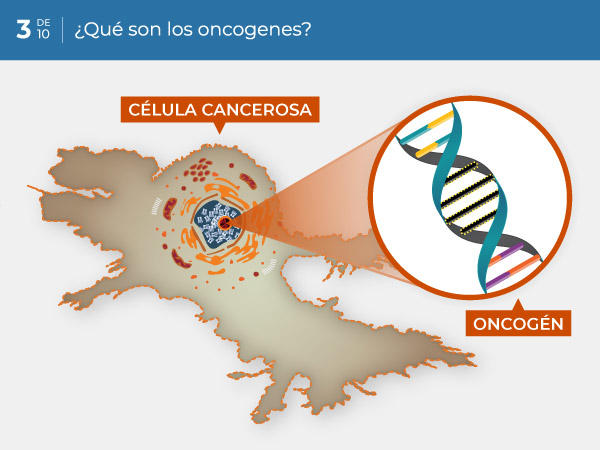 3 DE 10 ¿Qué son los oncogenes?

CÉLULA CANCEROSA

ONCOGÉN